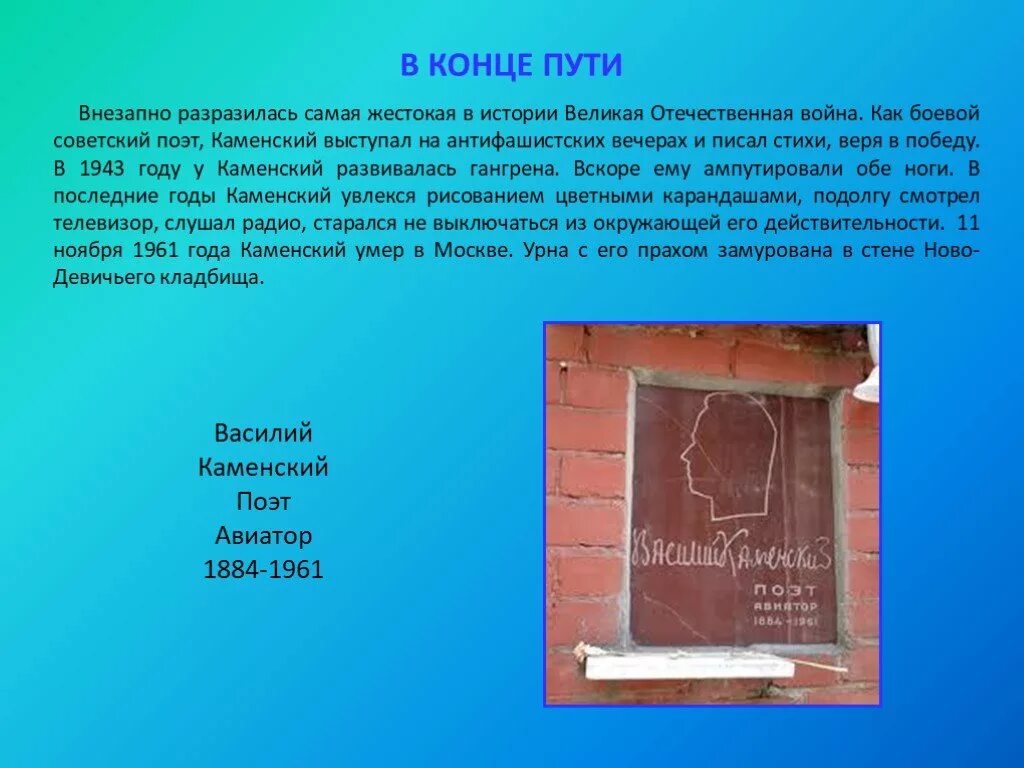 В КОНЦЕ ПУТИ

Внезапно разразилась самая жестокая в истории Великая Отечественная война. Как боевой советский поэт, Каменский выступал на антифашистских вечерах и писал стихи, веря в победу. В 1943 году у Каменский развивалась гангрена. Вскоре ему ампутировали обе ноги. В последние годы Каменский увлекся рисованием цветными карандашами, подолгу смотрел телевизор, слушал радио, старался не выключаться из окружающей его действительности. 11 ноября 1961 года Каменский умер в Москве. Урна с его прахом замурована в стене Ново-Девичьего кладбища.

Василий
Каменский
Поэт
Авиатор
1884-1961

Василий Каменский
ПОЭТ
АВИАТОР
1884-1961